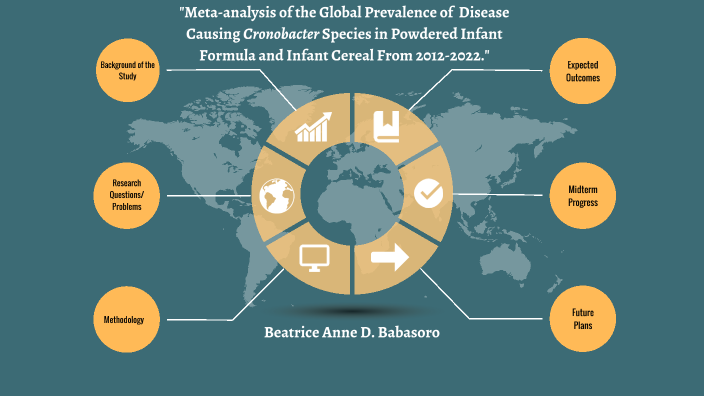 "Meta-analysis of the Global Prevalence of Disease Causing Cronobacter Species in Powdered Infant Formula and Infant Cereal From 2012-2022."

Background of the Study

Research Questions/ Problems

Methodology

Expected Outcomes

Midterm Progress

Future Plans

Beatrice Anne D. Babasoro